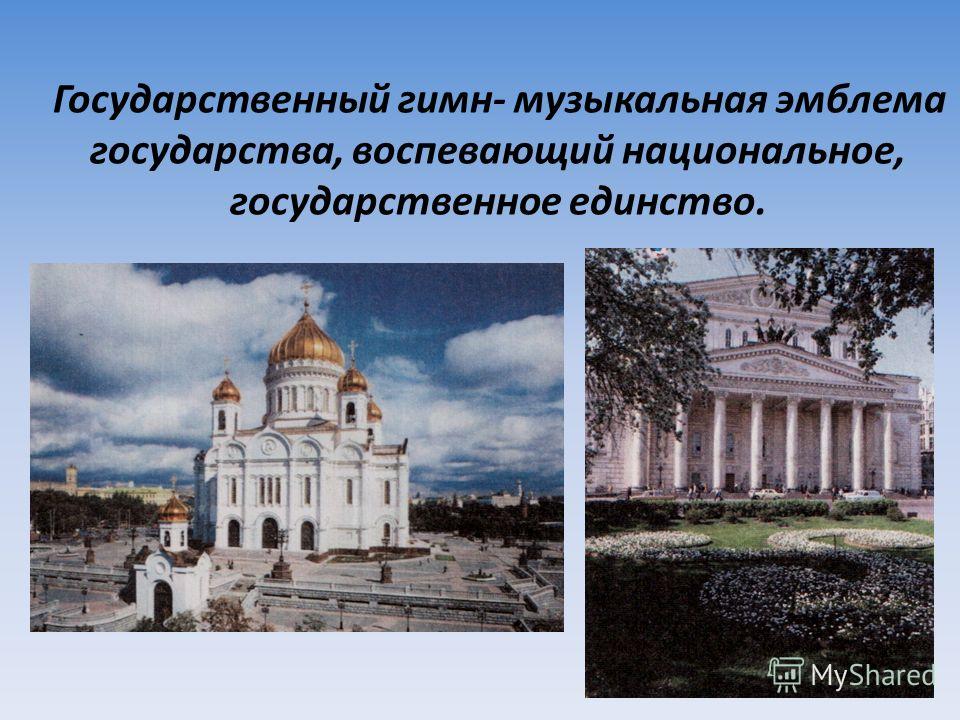 Государственный гимн- музыкальная эмблема государства, воспевающий национальное, государственное единство.

MyShared